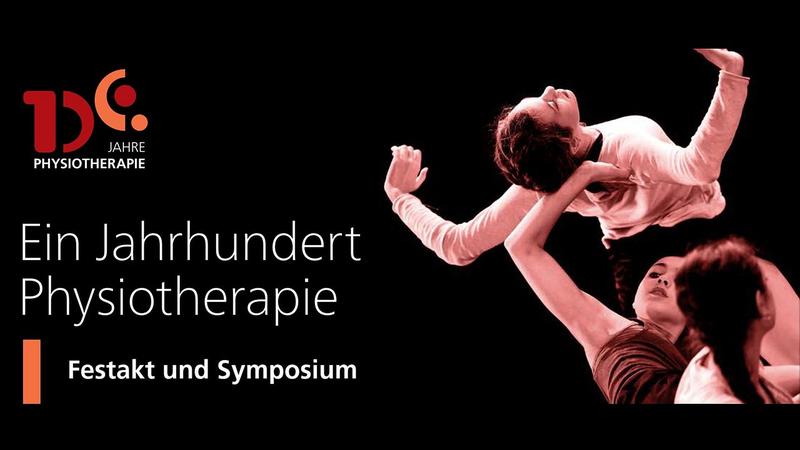 100
JAHRE
PHYSIOTHERAPIE

Ein Jahrhundert Physiotherapie

Festakt und Symposium